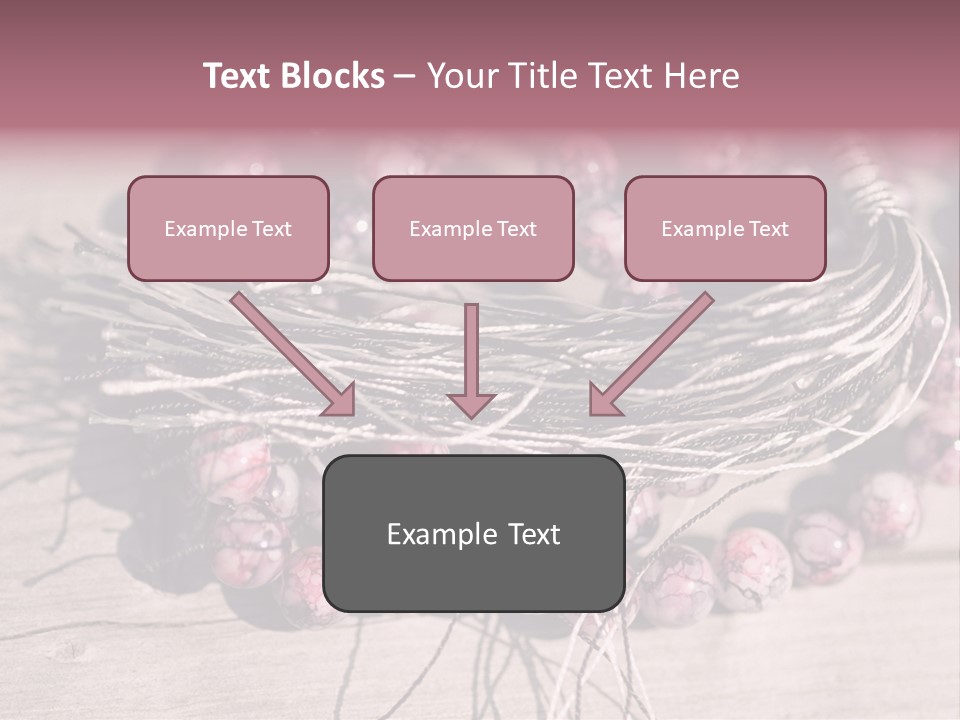 Text Blocks – Your Title Text Here

Example Text

Example Text

Example Text

Example Text